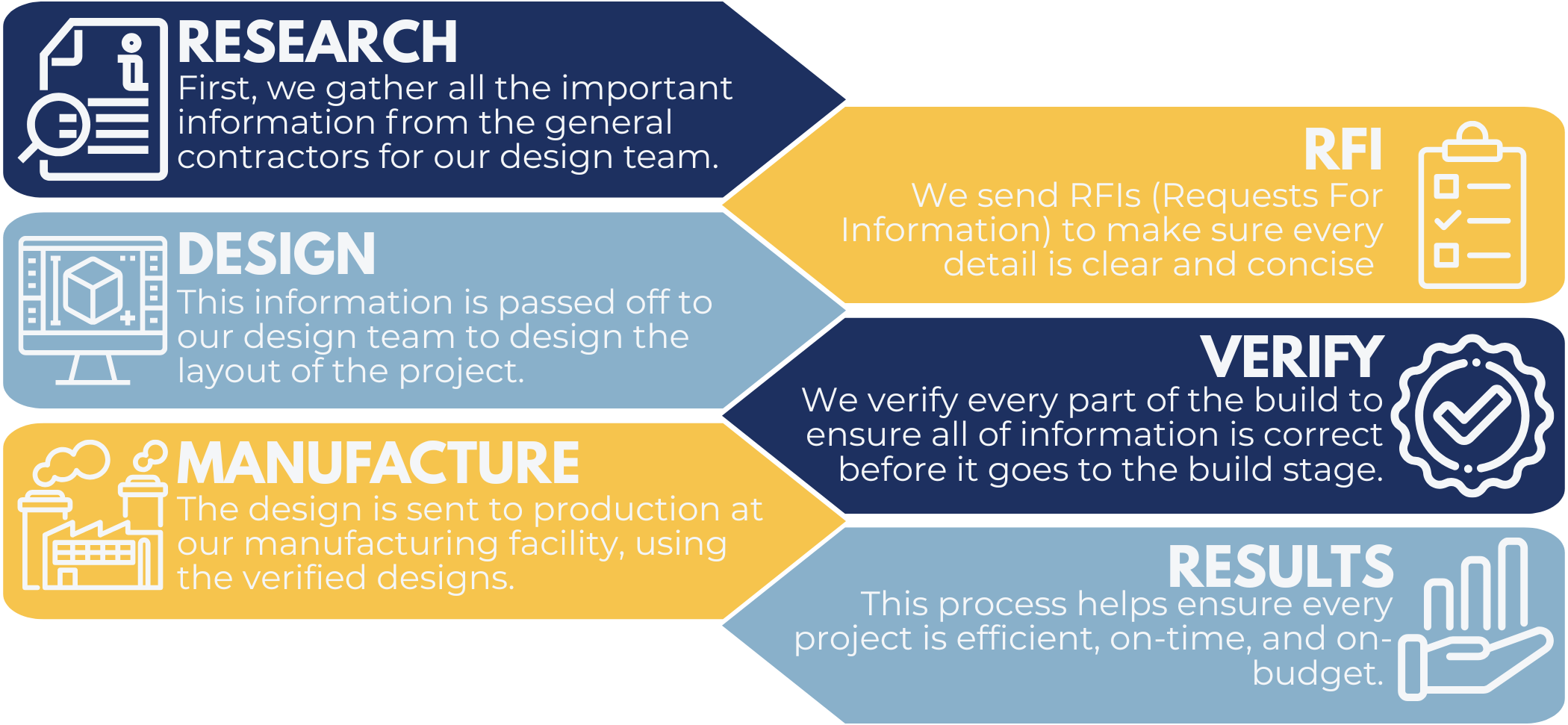 RESEARCH
First, we gather all the important information from the general contractors for our design team.

RFI
We send RFIs (Requests For Information) to make sure every detail is clear and concise

DESIGN
This information is passed off to our design team to design the layout of the project.

VERIFY
We verify every part of the build to ensure all of information is correct before it goes to the build stage.

MANUFACTURE
The design is sent to production at our manufacturing facility, using the verified designs.

RESULTS
This process helps ensure every project is efficient, on-time, and on-budget.